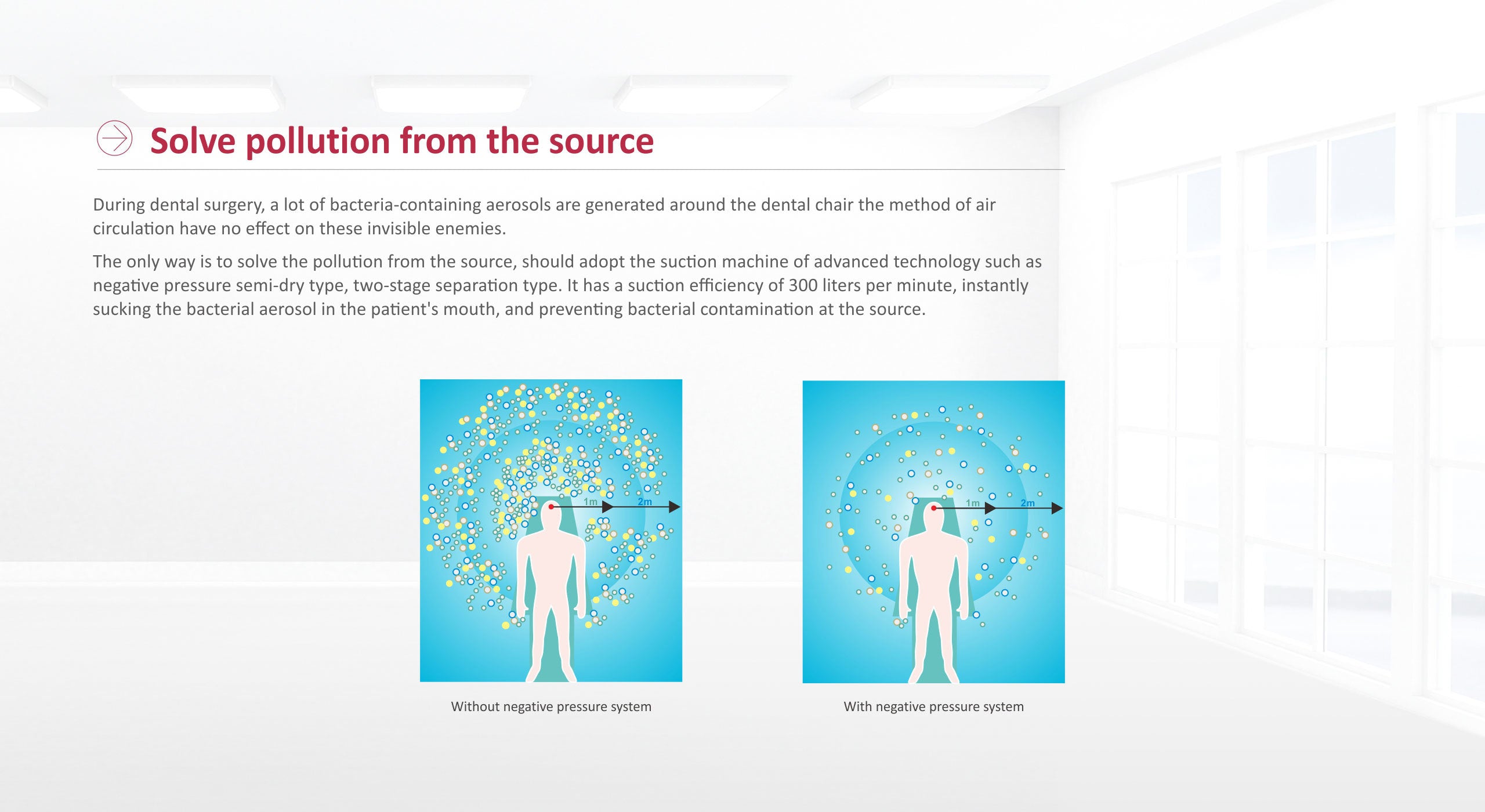 Solve pollution from the source

During dental surgery, a lot of bacteria-containing aerosols are generated around the dental chair the method of air circulation have no effect on these invisible enemies.

The only way is to solve the pollution from the source, should adopt the suction machine of advanced technology such as negative pressure semi-dry type, two-stage separation type. It has a suction efficiency of 300 liters per minute, instantly sucking the bacterial aerosol in the patient's mouth, and preventing bacterial contamination at the source.

1m 2m

Without negative pressure system

1m 2m

With negative pressure system